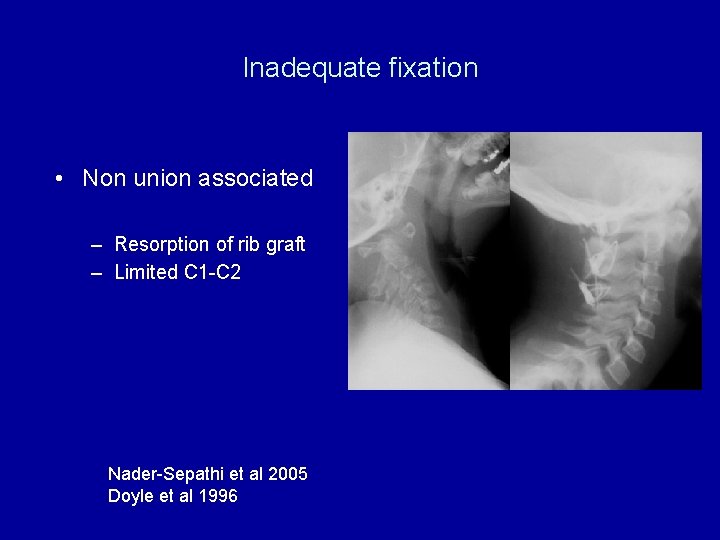 Inadequate fixation

• Non union associated

– Resorption of rib graft
– Limited C1-C2

Nader-Sepathi et al 2005
Doyle et al 1996